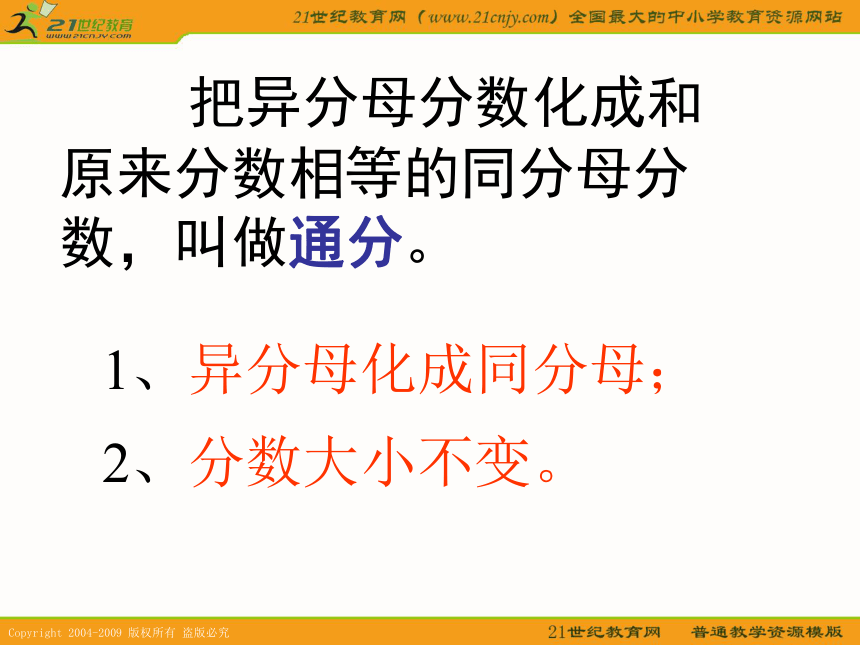 21世纪教育
www.21cnjy.com

21世纪教育网（www.21cnjy.com）全国最大的中小学教育资源网站

把异分母分数化成和原来分数相等的同分母分数，叫做通分。

1、异分母化成同分母；

2、分数大小不变。

Copyright 2004-2009 版权所有 盗版必究

21世纪教育网　普通教学资源模版